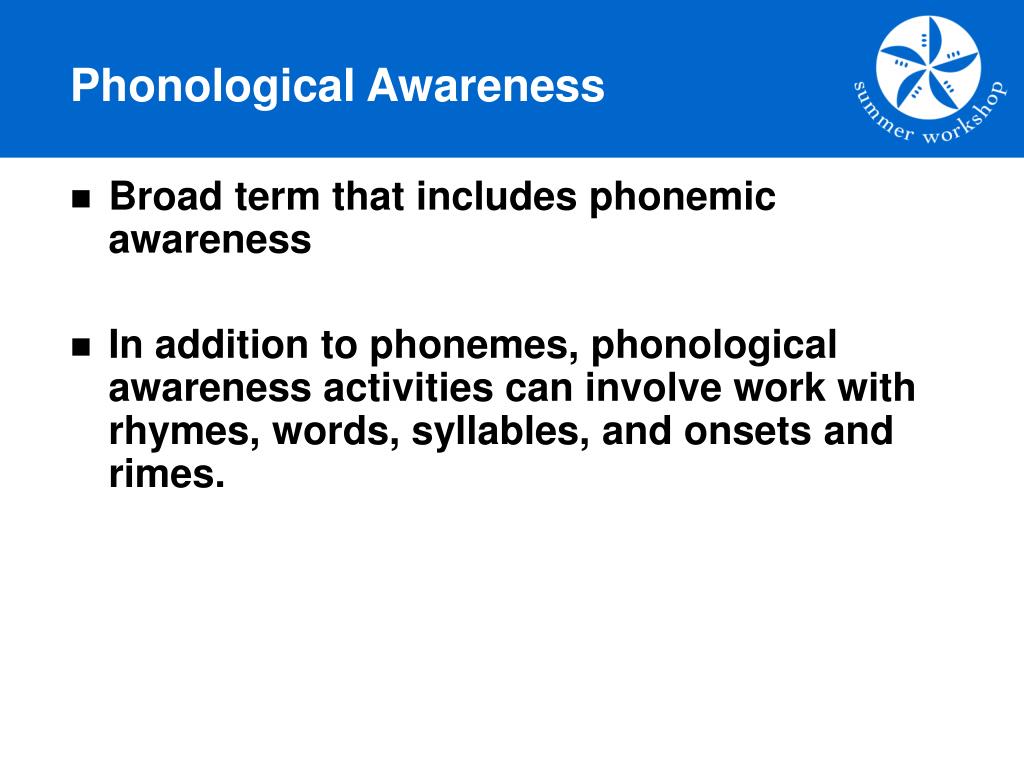 Phonological Awareness

summer workshop

■ Broad term that includes phonemic awareness

■ In addition to phonemes, phonological awareness activities can involve work with rhymes, words, syllables, and onsets and rimes.